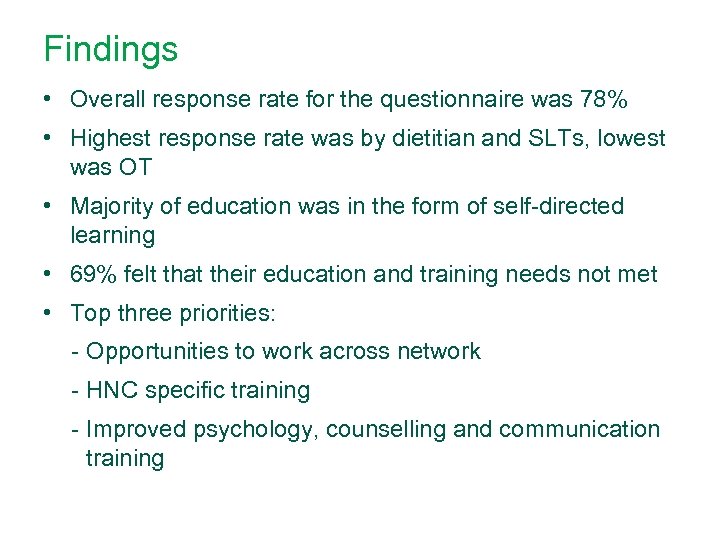 Findings

• Overall response rate for the questionnaire was 78%

• Highest response rate was by dietitian and SLTs, lowest was OT

• Majority of education was in the form of self-directed learning

• 69% felt that their education and training needs not met

• Top three priorities:

- Opportunities to work across network

- HNC specific training

- Improved psychology, counselling and communication training